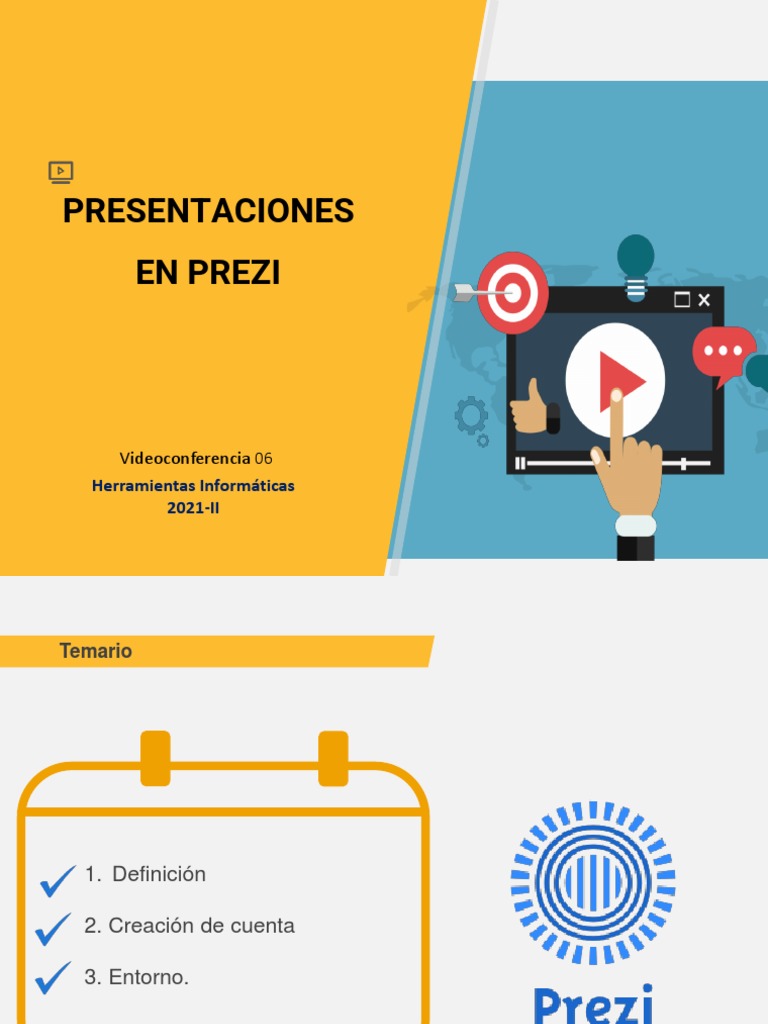 PRESENTACIONES EN PREZI

Videoconferencia 06
Herramientas Informáticas
2021-II

Temario

1. Definición
2. Creación de cuenta
3. Entorno.

Prezi